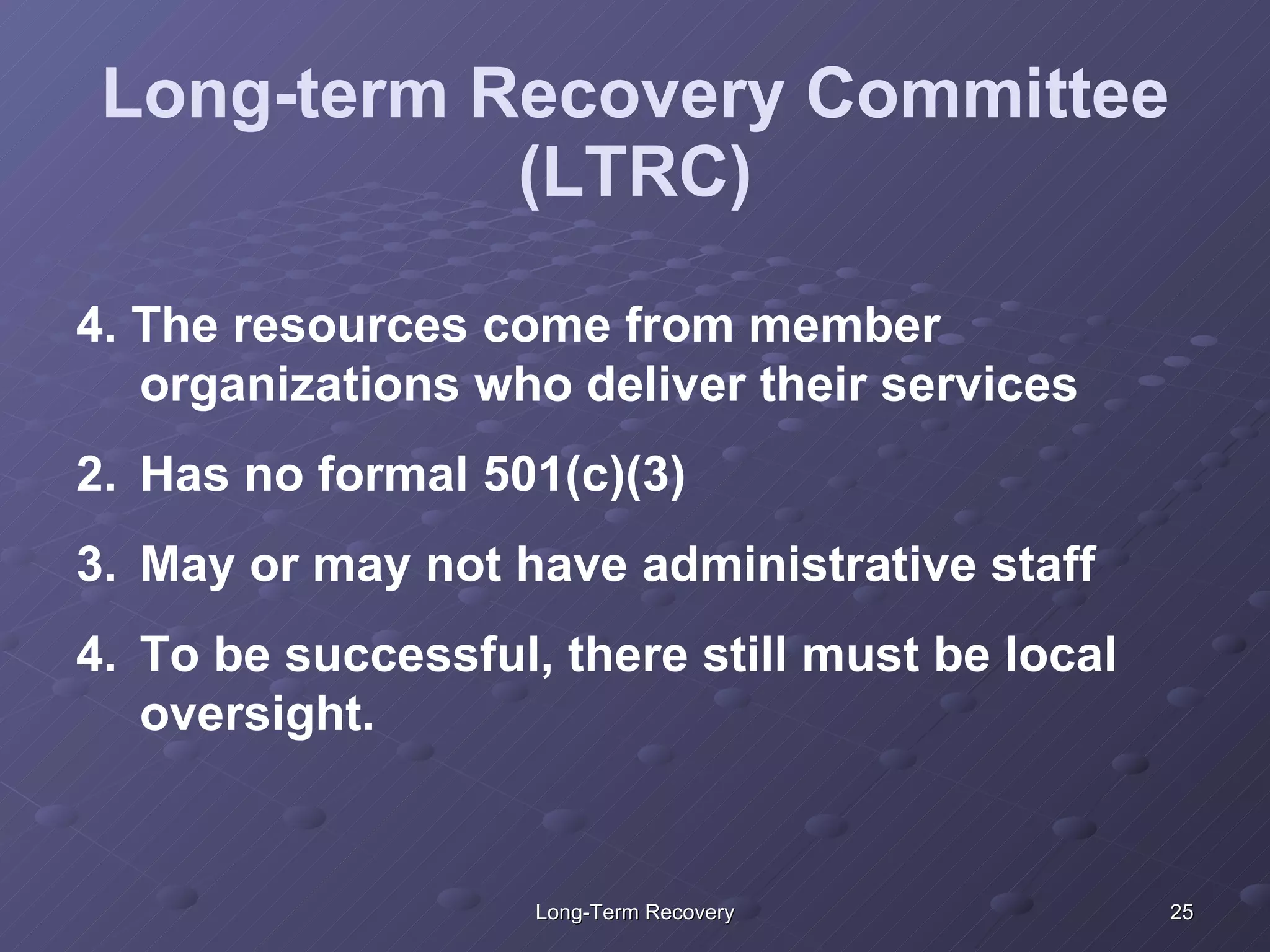 Long-term Recovery Committee (LTRC)

4. The resources come from member organizations who deliver their services

2. Has no formal 501(c)(3)

3. May or may not have administrative staff

4. To be successful, there still must be local oversight.

Long-Term Recovery

25